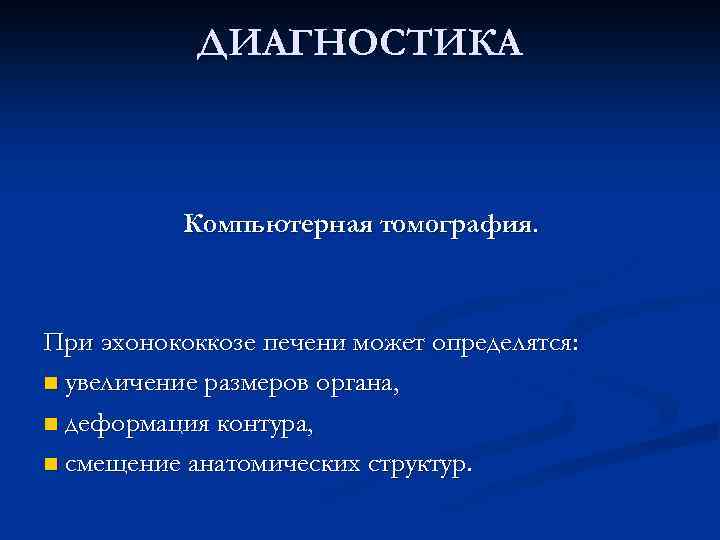 ДИАГНОСТИКА

Компьютерная томография.

При эхонококкозе печени может определятся:
- увеличение размеров органа,
- деформация контура,
- смещение анатомических структур.